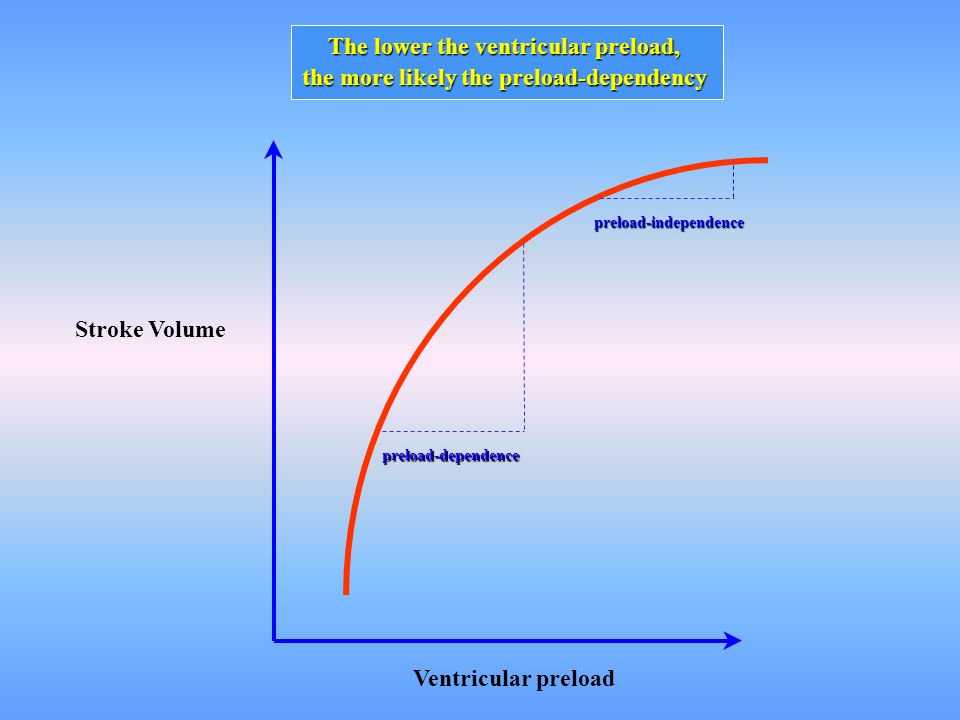 The lower the ventricular preload,
the more likely the preload-dependency

preload-independence

Stroke Volume

preload-dependence

Ventricular preload